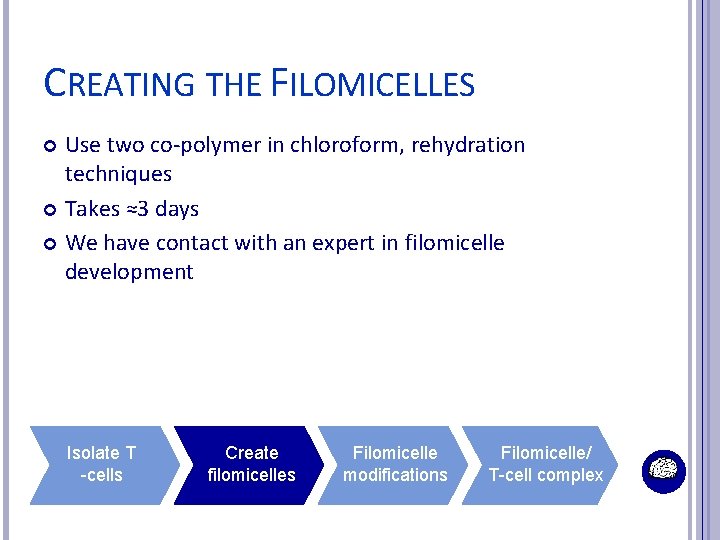 CREATING THE FILOMICELLES

Use two co-polymer in chloroform, rehydration techniques

Takes ≈3 days

We have contact with an expert in filomicelle development

Isolate T -cells

Create filomicelles

Filomicelle modifications

Filomicelle/ T-cell complex